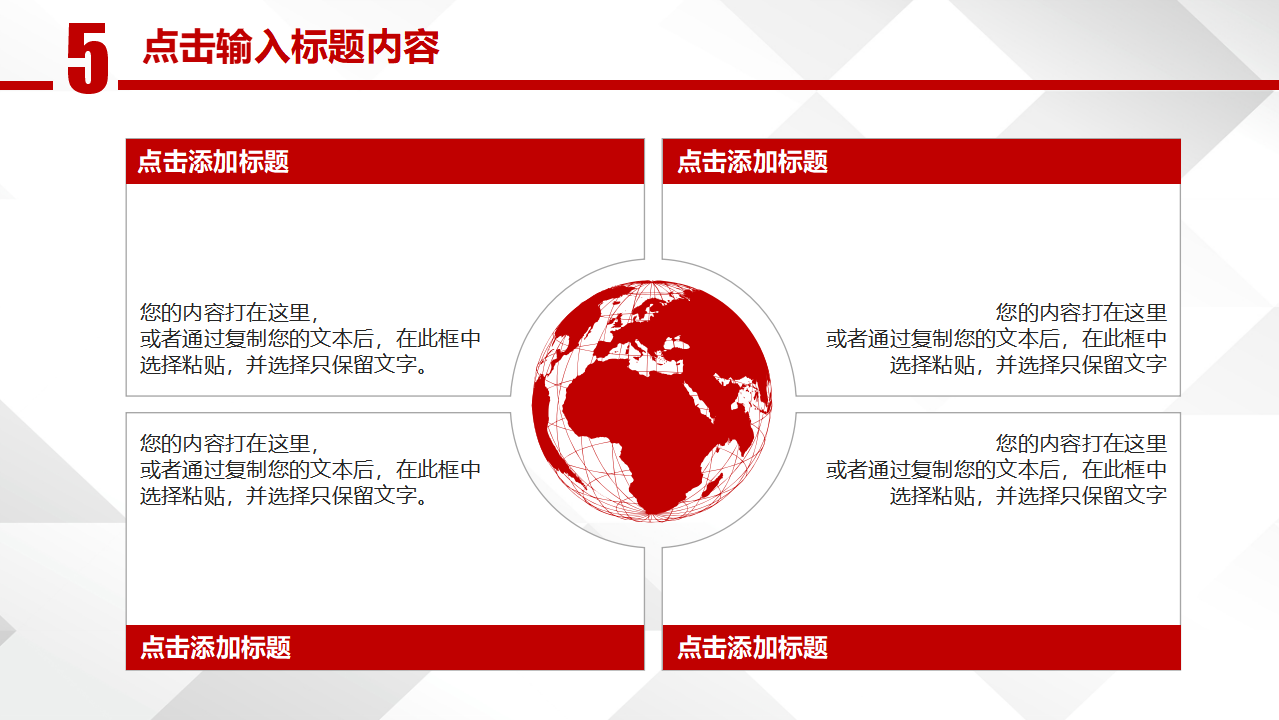 5 点击输入标题内容

点击添加标题

您的内容打在这里，
或者通过复制您的文本后，在此框中选择粘贴，并选择只保留文字。

点击添加标题

您的内容打在这里
或者通过复制您的文本后，在此框中选择粘贴，并选择只保留文字

您的内容打在这里，
或者通过复制您的文本后，在此框中选择粘贴，并选择只保留文字。

点击添加标题

您的内容打在这里
或者通过复制您的文本后，在此框中选择粘贴，并选择只保留文字

点击添加标题